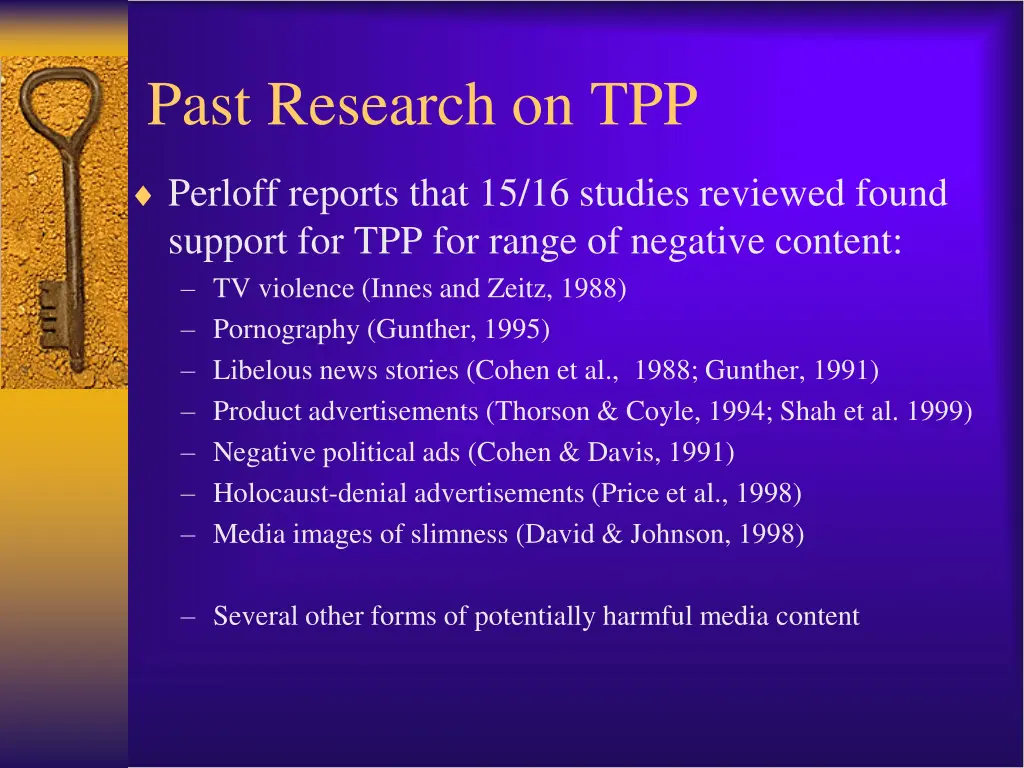 Past Research on TPP

♦ Perloff reports that 15/16 studies reviewed found support for TPP for range of negative content:

– TV violence (Innes and Zeitz, 1988)
– Pornography (Gunther, 1995)
– Libelous news stories (Cohen et al., 1988; Gunther, 1991)
– Product advertisements (Thorson & Coyle, 1994; Shah et al. 1999)
– Negative political ads (Cohen & Davis, 1991)
– Holocaust-denial advertisements (Price et al., 1998)
– Media images of slimness (David & Johnson, 1998)

– Several other forms of potentially harmful media content